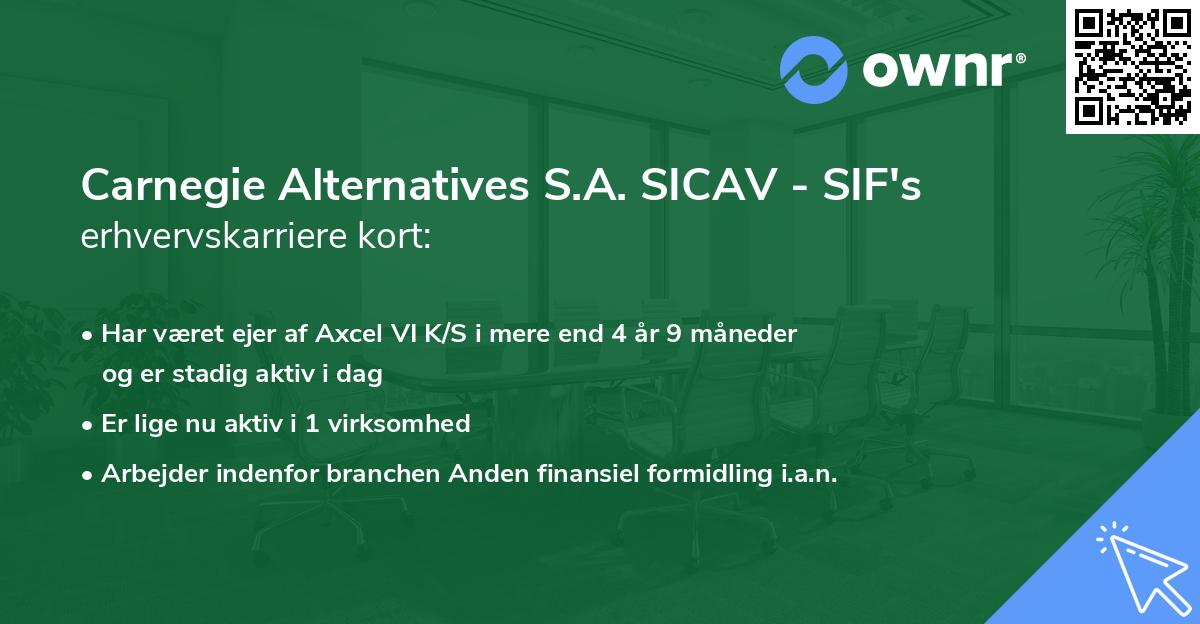 ownr®

Carnegie Alternatives S.A. SICAV - SIF's erhvervskarriere kort:

• Har været ejer af Axcel VI K/S i mere end 4 år 9 måneder og er stadig aktiv i dag

• Er lige nu aktiv i 1 virksomhed

• Arbejder indenfor branchen Anden finansiel formidling i.a.n.